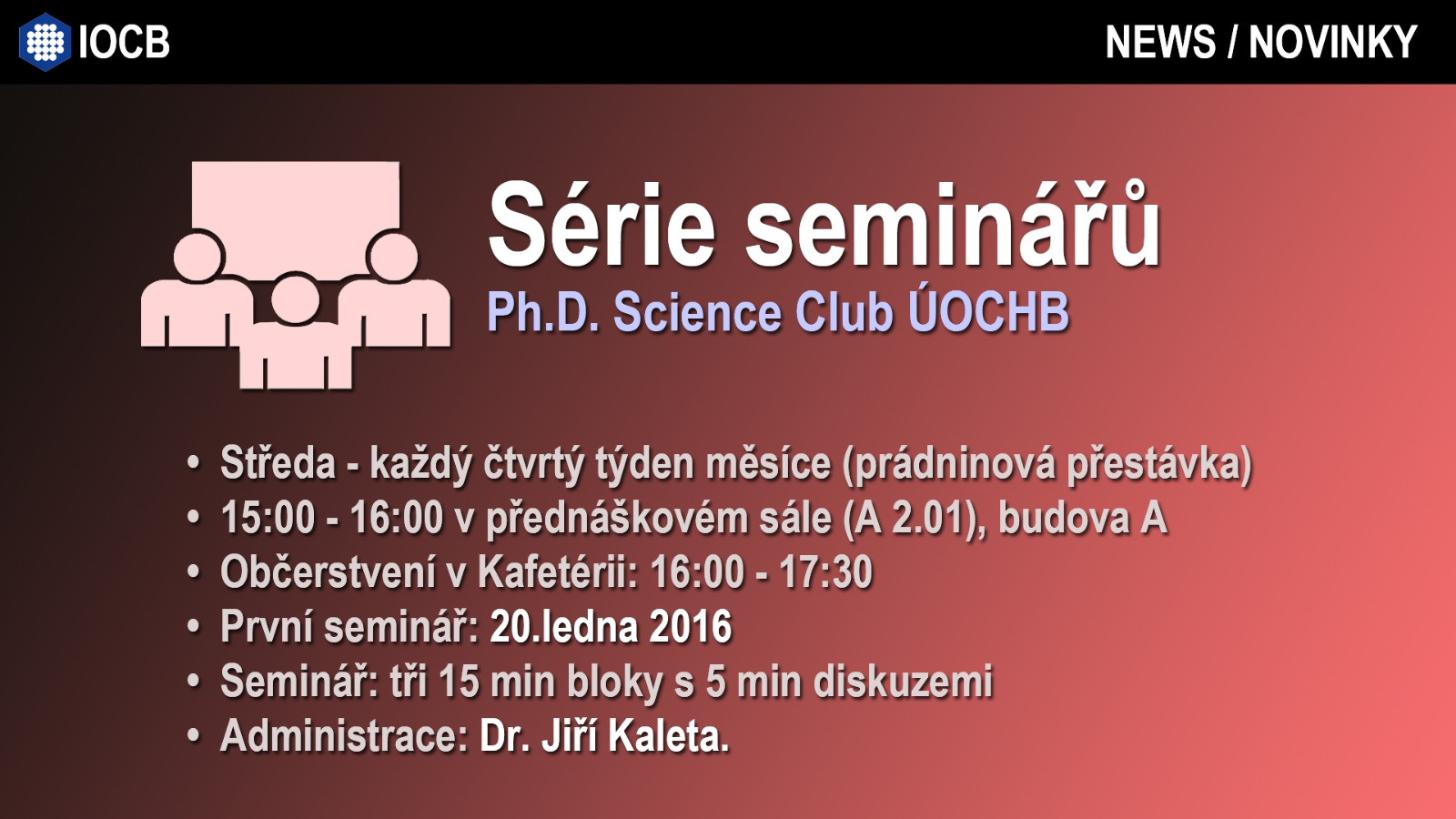 IOCB

NEWS / NOVINKY

Série seminářů

Ph.D. Science Club ÚOCHB

• Středa - každý čtvrtý týden měsíce (prádninová přestávka)
• 15:00 - 16:00 v přednáškovém sále (A 2.01), budova A
• Občerstvení v Kafetérii: 16:00 - 17:30
• První seminář: 20.ledna 2016
• Seminář: tři 15 min bloky s 5 min diskuzemi
• Administrace: Dr. Jiří Kaleta.